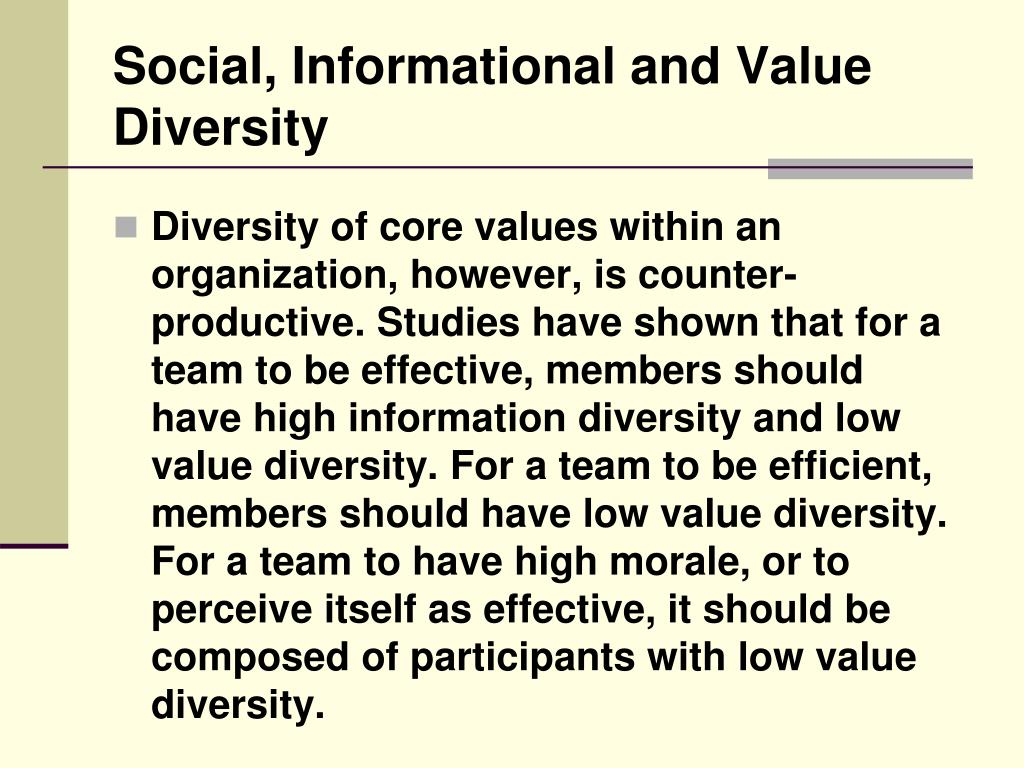 Social, Informational and Value Diversity

Diversity of core values within an organization, however, is counter-productive. Studies have shown that for a team to be effective, members should have high information diversity and low value diversity. For a team to be efficient, members should have low value diversity. For a team to have high morale, or to perceive itself as effective, it should be composed of participants with low value diversity.